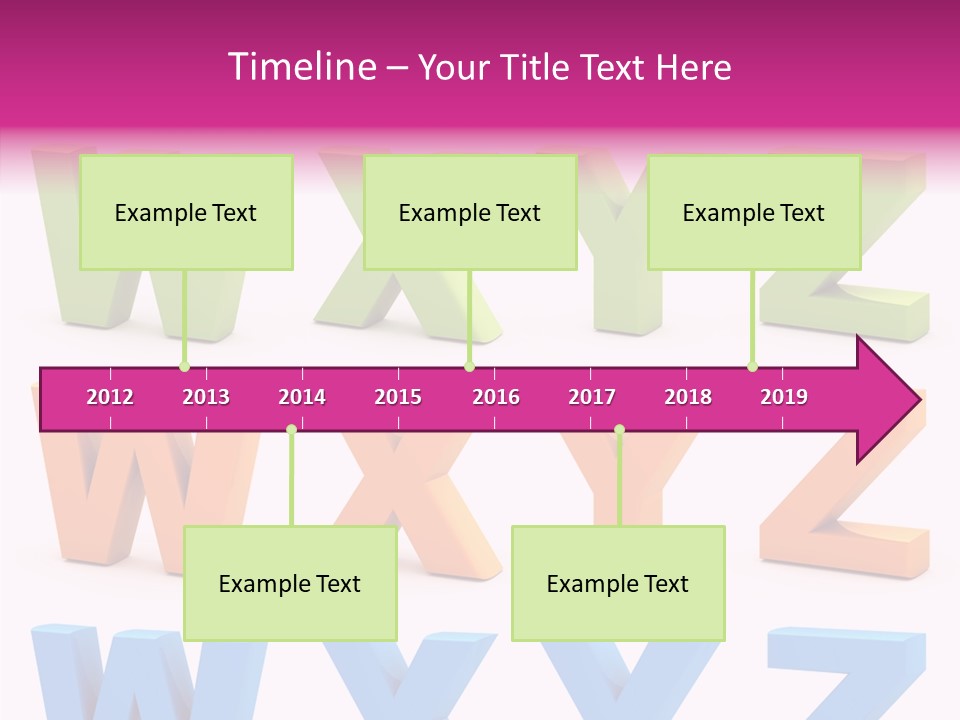 Timeline – Your Title Text Here

Example Text

Example Text

Example Text

2012 2013 2014 2015 2016 2017 2018 2019

Example Text

Example Text